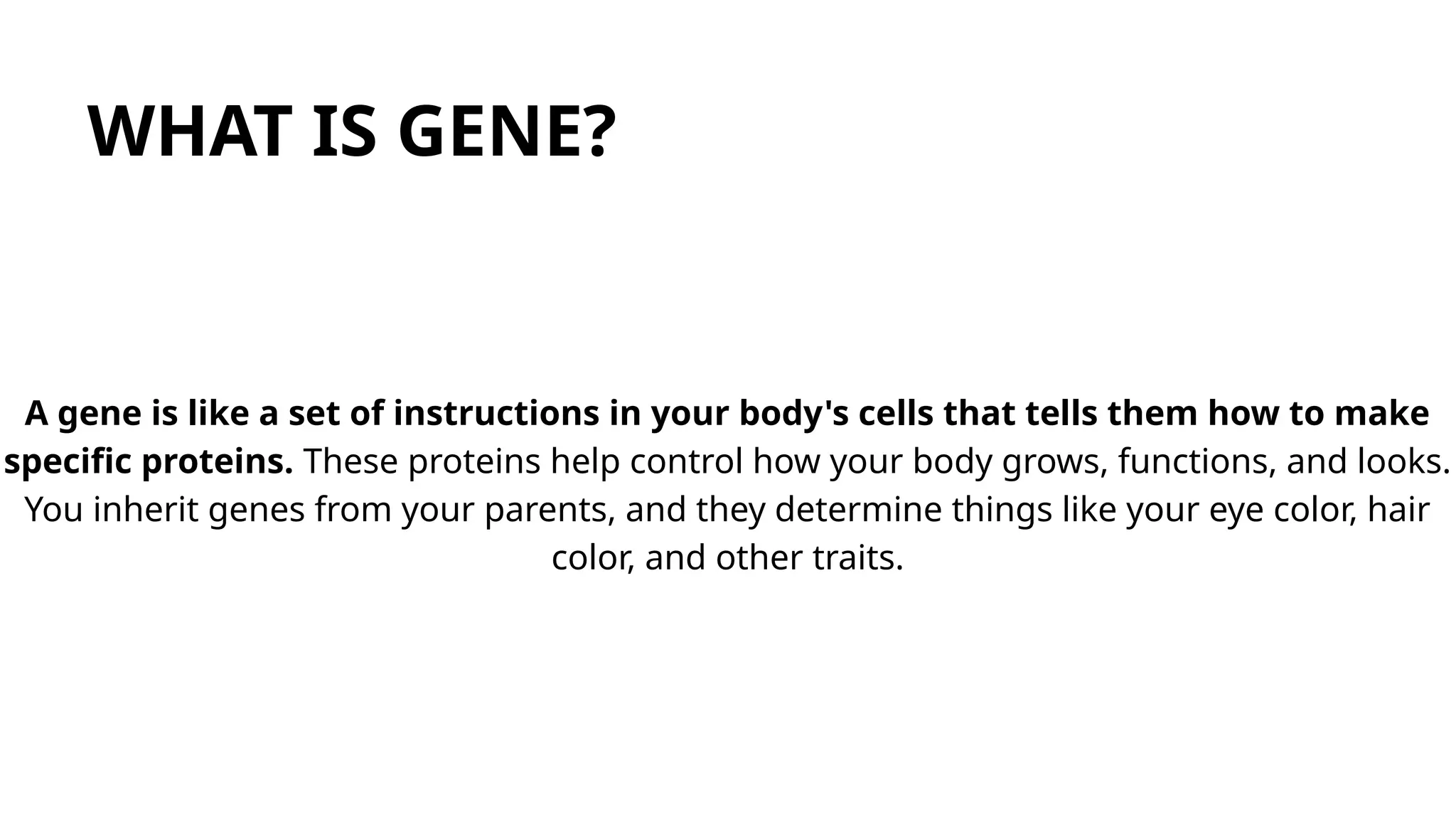 WHAT IS GENE?

A gene is like a set of instructions in your body's cells that tells them how to make specific proteins. These proteins help control how your body grows, functions, and looks. You inherit genes from your parents, and they determine things like your eye color, hair color, and other traits.